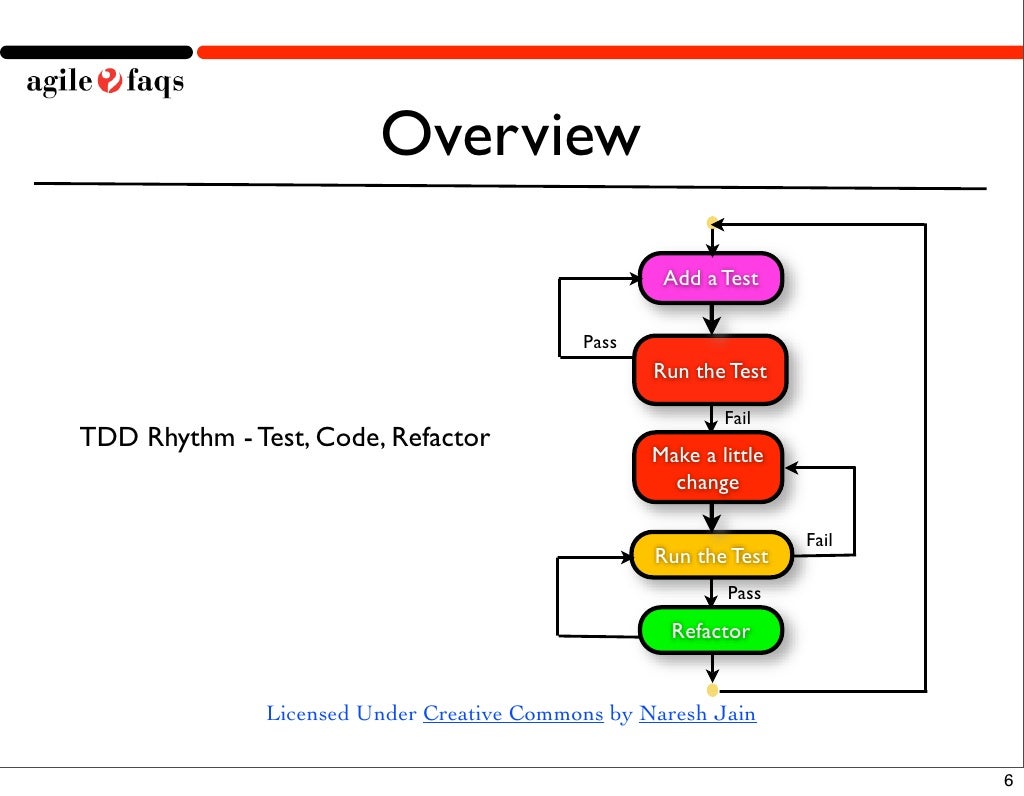 agile faqs

Overview

TDD Rhythm - Test, Code, Refactor

Add a Test

Pass

Run the Test

Fail

Make a little change

Fail

Run the Test

Pass

Refactor

Licensed Under Creative Commons by Naresh Jain

6